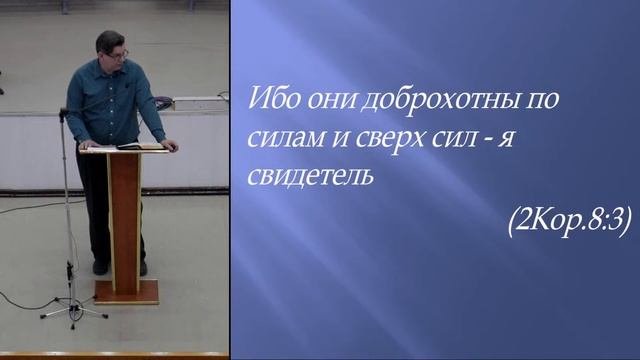 Ибо они доброхотны по силам и сверх сил - я свидетель

(2Кор.8:3)